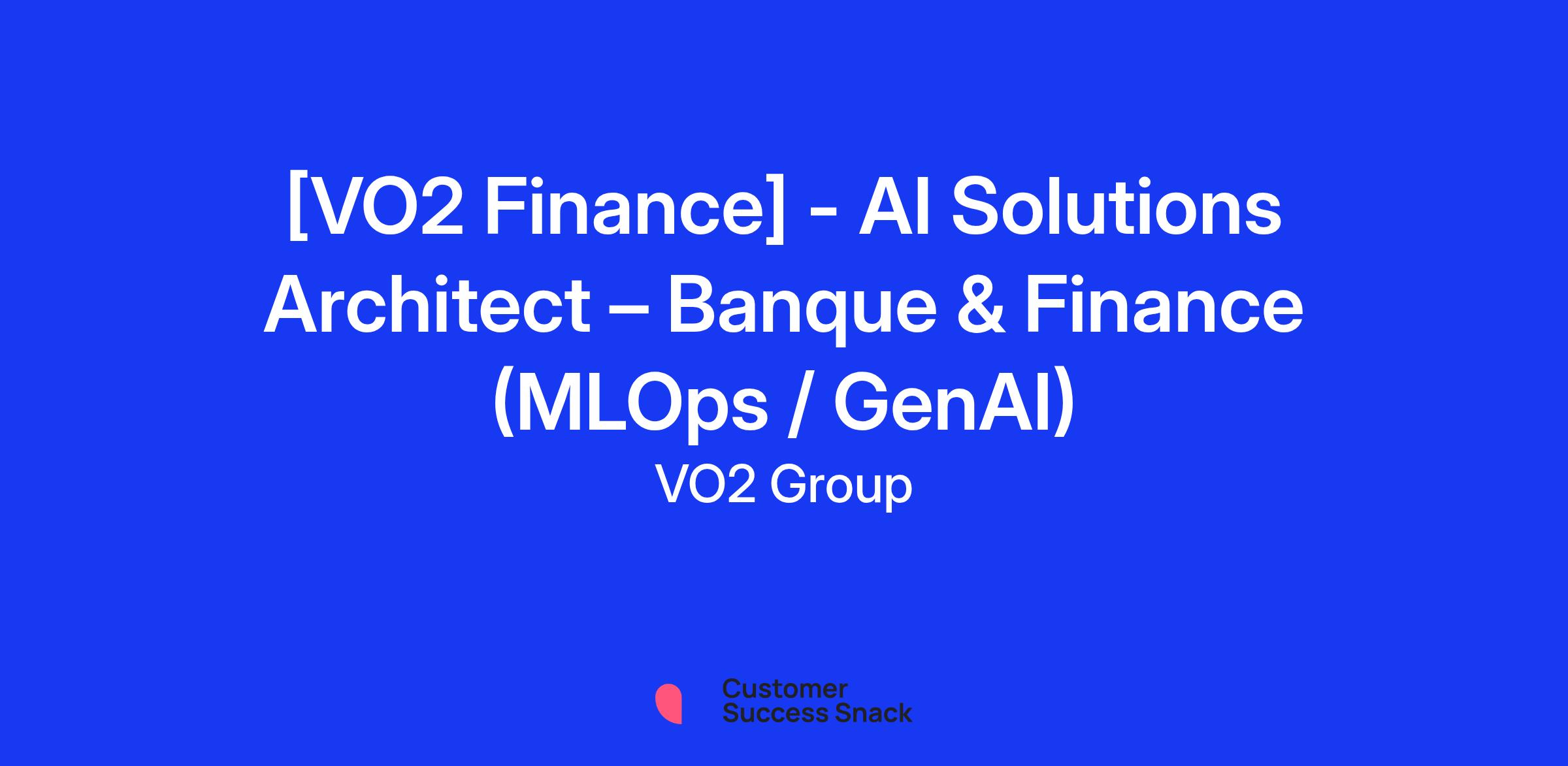 [VO2 Finance] - AI Solutions Architect – Banque & Finance (MLOps / GenAI)

VO2 Group

Customer Success Snack